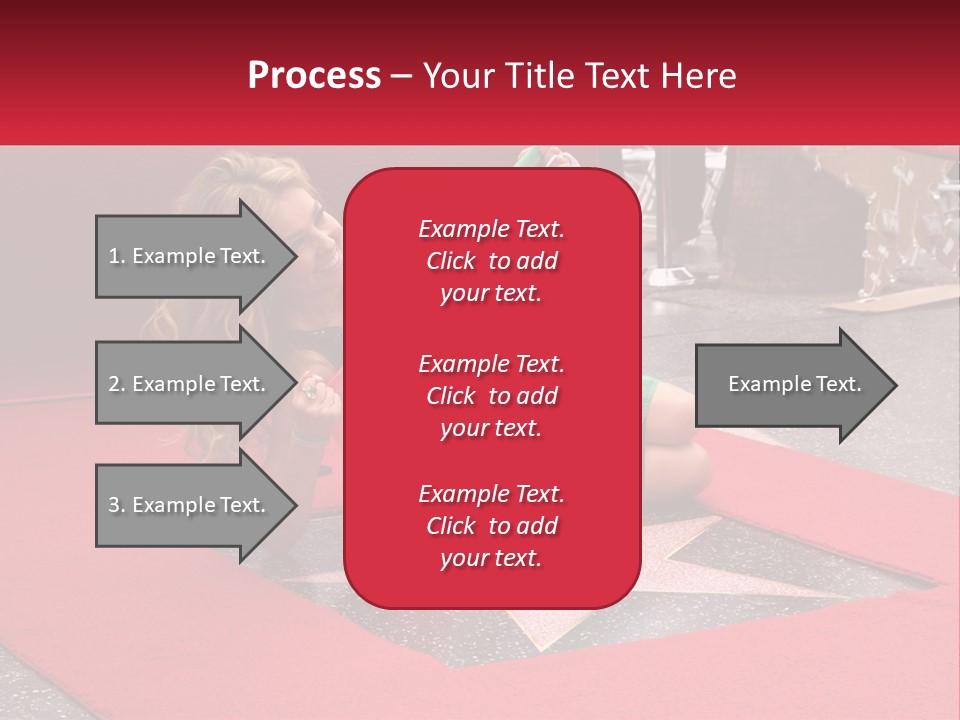 Process – Your Title Text Here

1. Example Text.

2. Example Text.

3. Example Text.

Example Text. Click to add your text.

Example Text. Click to add your text.

Example Text. Click to add your text.

Example Text.